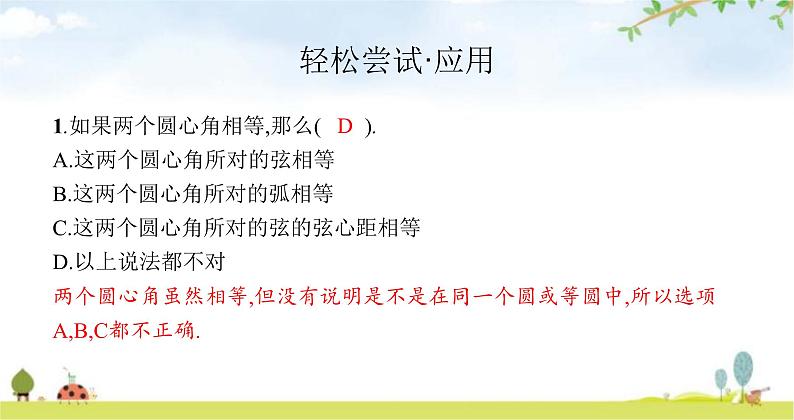 轻松尝试·应用

1.如果两个圆心角相等,那么( D ).
A.这两个圆心角所对的弦相等
B.这两个圆心角所对的弧相等
C.这两个圆心角所对的弦的弦心距相等
D.以上说法都不对
两个圆心角虽然相等,但没有说明是不是在同一个圆或等圆中,所以选项A,B,C都不正确.